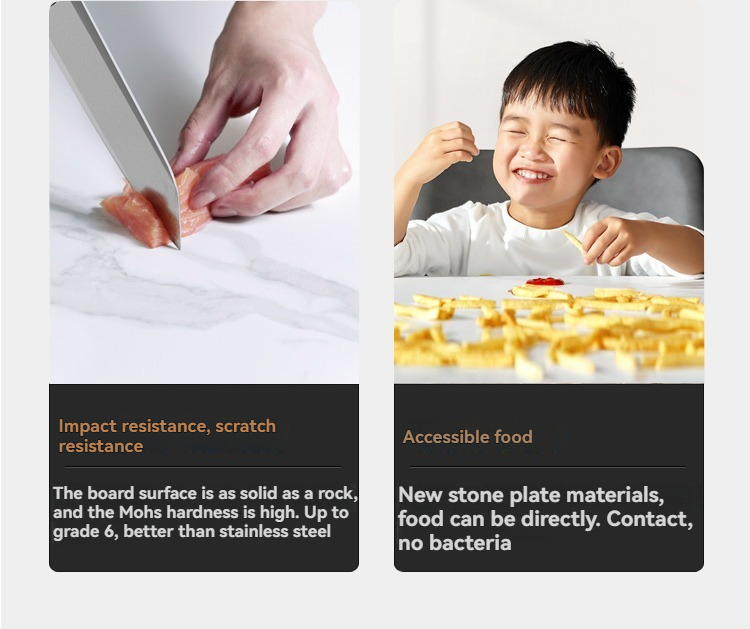 Impact resistance, scratch resistance

The board surface is as solid as a rock, and the Mohs hardness is high. Up to grade 6, better than stainless steel

Accessible food

New stone plate materials, food can be directly. Contact, no bacteria